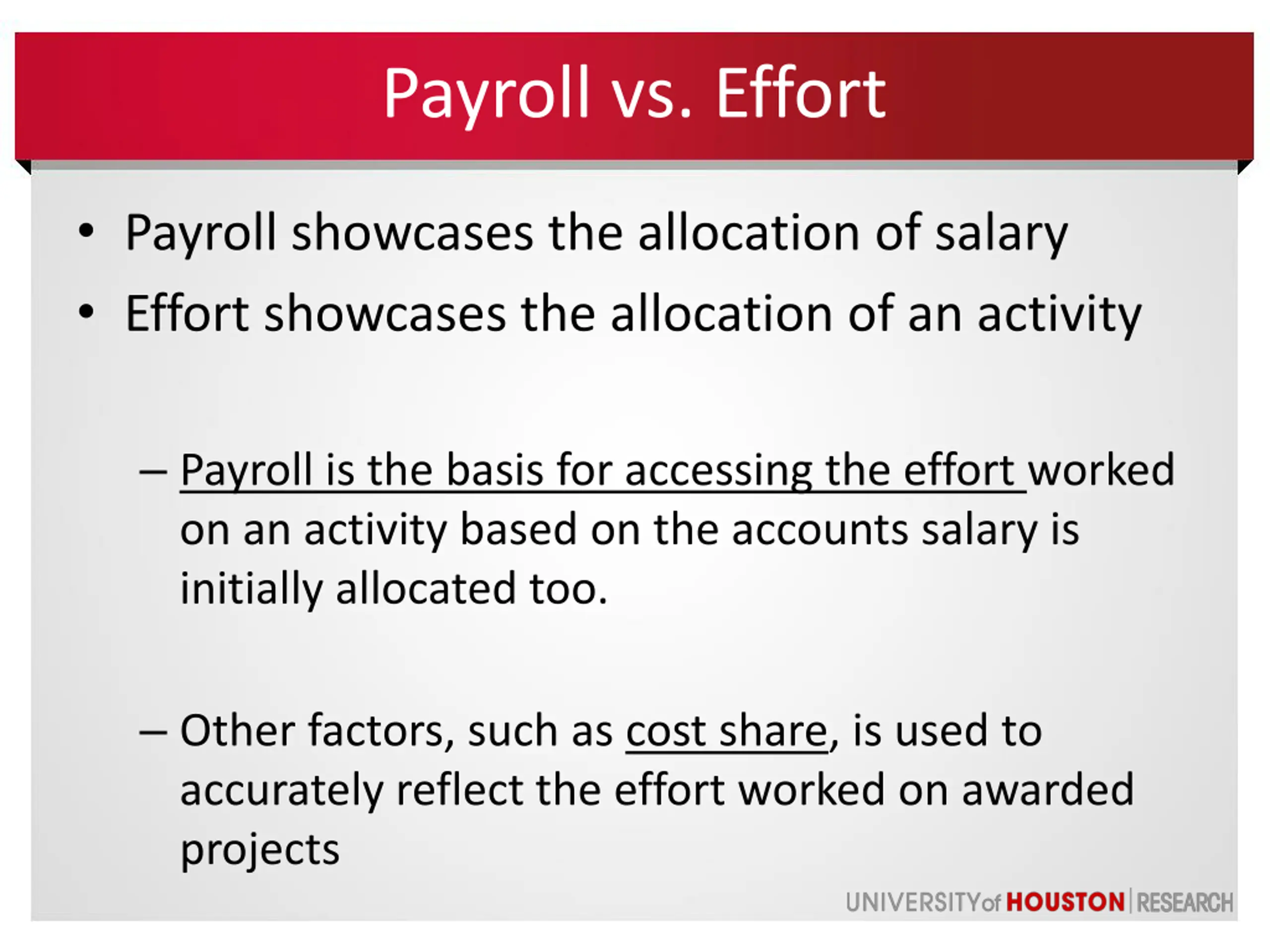 Payroll vs. Effort

• Payroll showcases the allocation of salary
• Effort showcases the allocation of an activity

– Payroll is the basis for accessing the effort worked on an activity based on the accounts salary is initially allocated too.

– Other factors, such as cost share, is used to accurately reflect the effort worked on awarded projects

UNIVERSITY of HOUSTON | RESEARCH